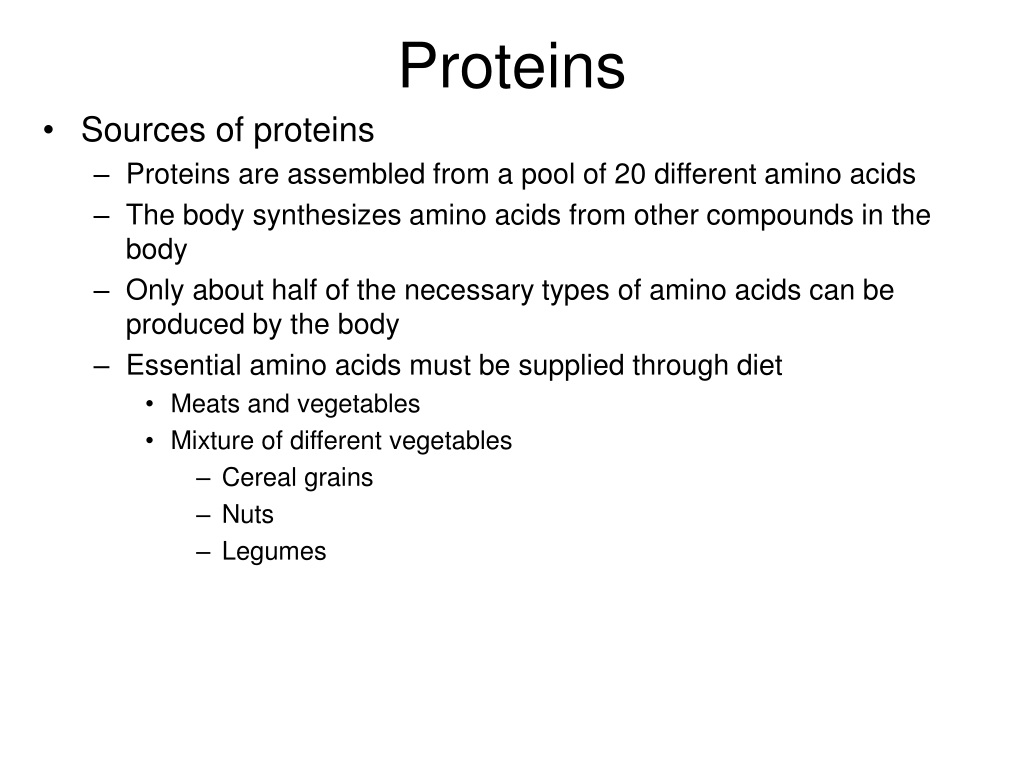 Proteins

• Sources of proteins
– Proteins are assembled from a pool of 20 different amino acids
– The body synthesizes amino acids from other compounds in the body
– Only about half of the necessary types of amino acids can be produced by the body
– Essential amino acids must be supplied through diet
• Meats and vegetables
• Mixture of different vegetables
– Cereal grains
– Nuts
– Legumes